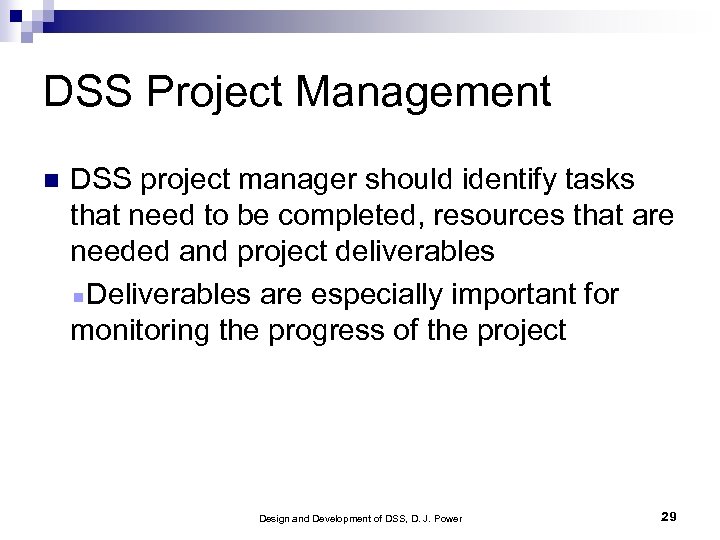 DSS Project Management

DSS project manager should identify tasks that need to be completed, resources that are needed and project deliverables

Deliverables are especially important for monitoring the progress of the project

Design and Development of DSS, D. J. Power

29